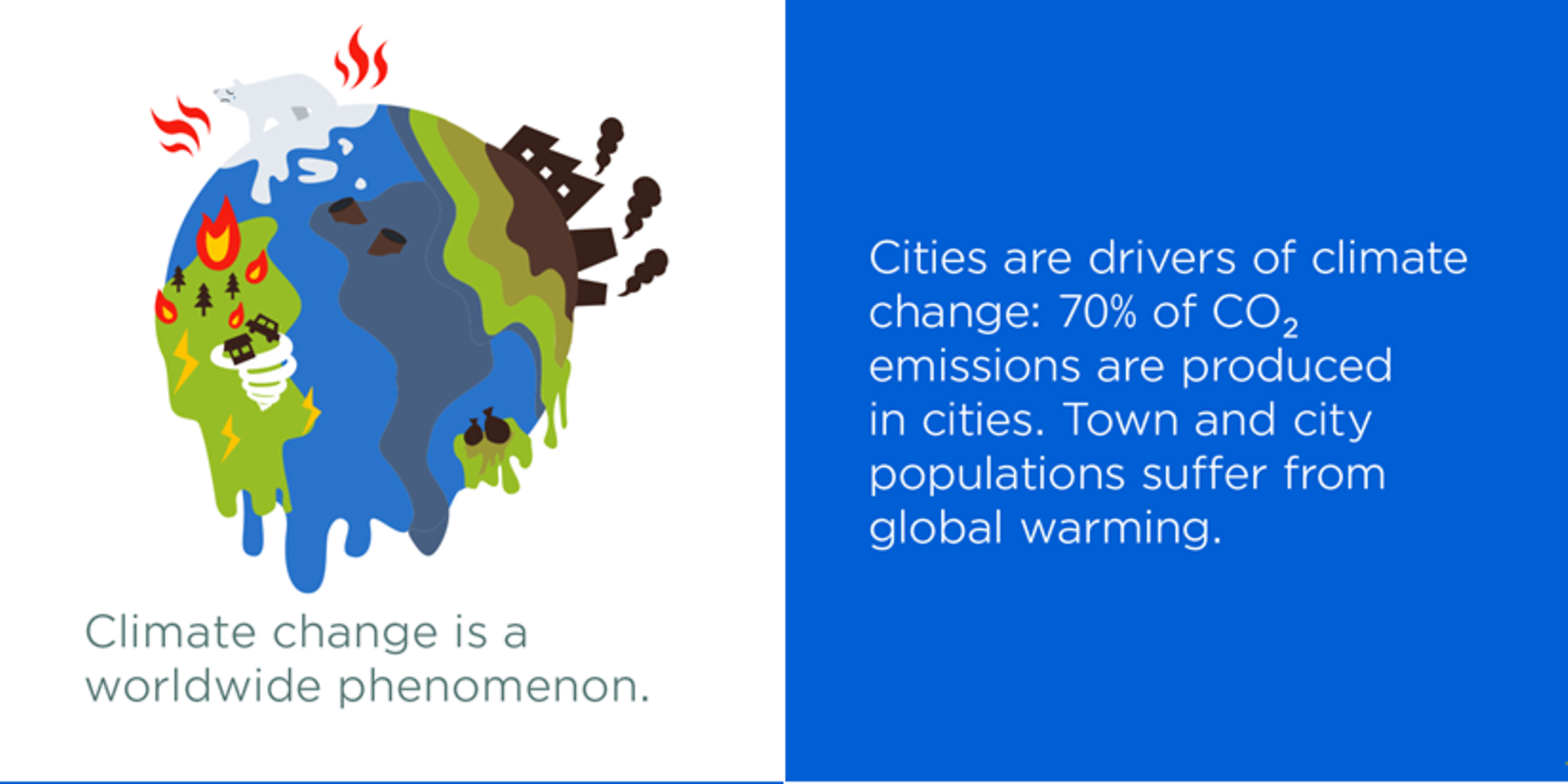 Climate change is a worldwide phenomenon.

Cities are drivers of climate change: 70% of $CO_2$ emissions are produced in cities. Town and city populations suffer from global warming.